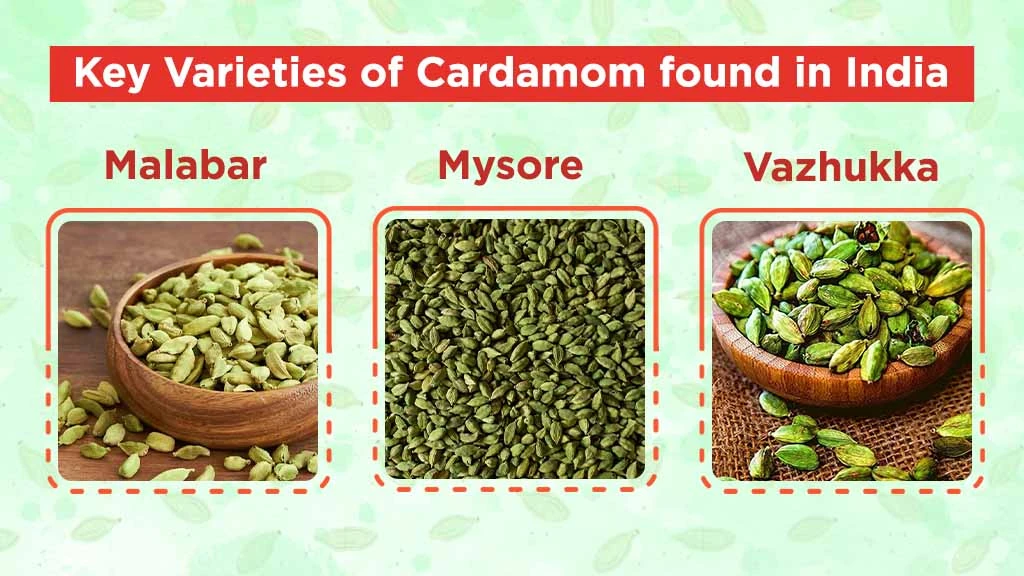 Key Varieties of Cardamom found in India

Malabar

Mysore

Vazhukka